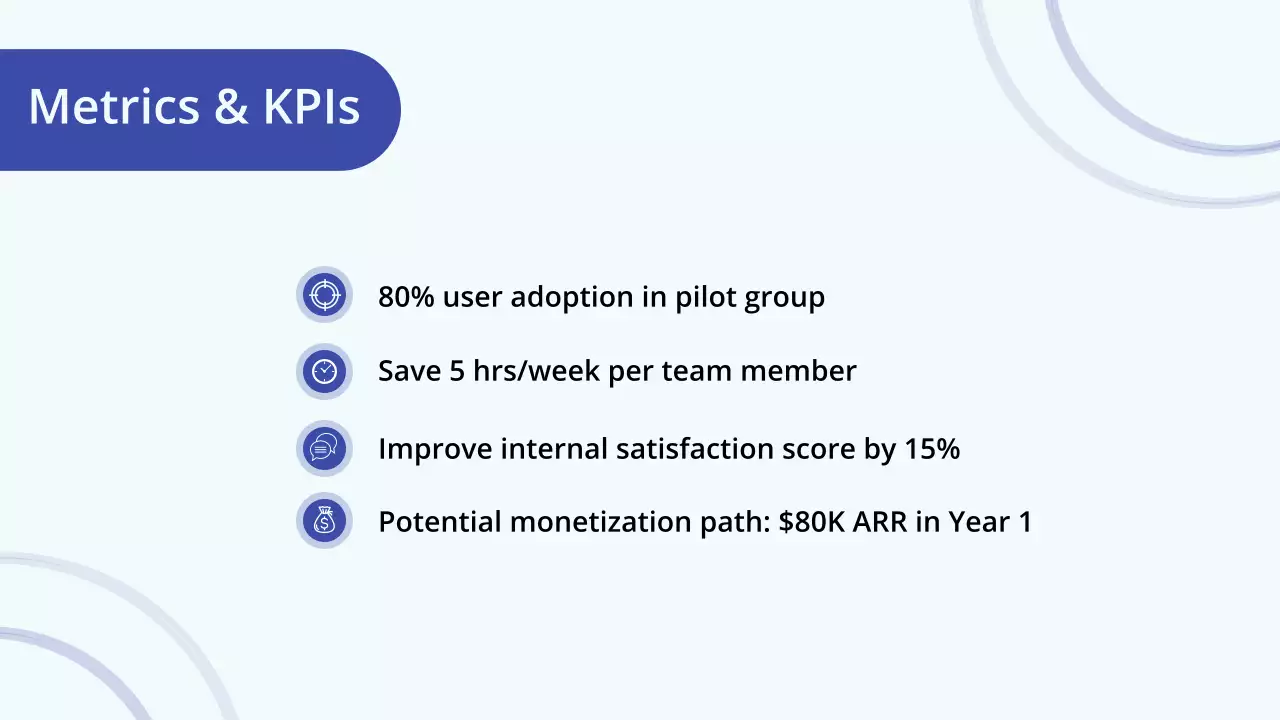 Metrics & KPIs

80% user adoption in pilot group

Save 5 hrs/week per team member

Improve internal satisfaction score by 15%

Potential monetization path: \$80K ARR in Year 1